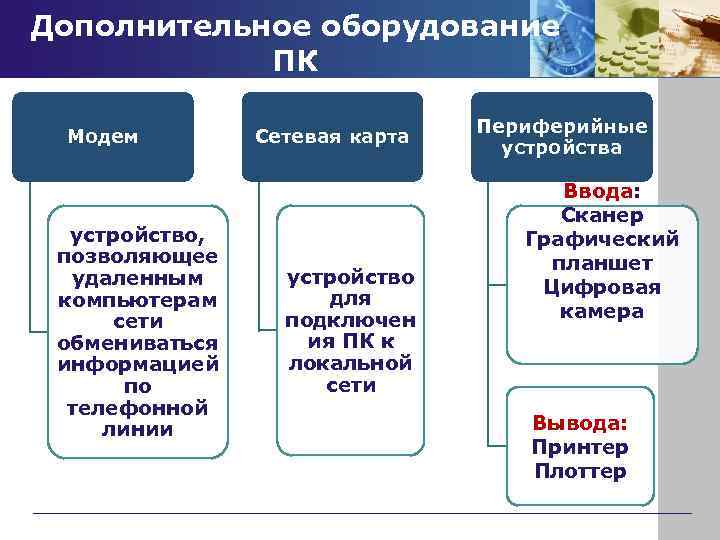 Дополнительное оборудование ПК

Модем

устройство, позволяющее удаленным компьютерам сети обмениваться информацией по телефонной линии

Сетевая карта

устройство для подключения ПК к локальной сети

Периферийные устройства

Ввода:
Сканер
Графический планшет
Цифровая камера

Вывода:
Принтер
Плоттер